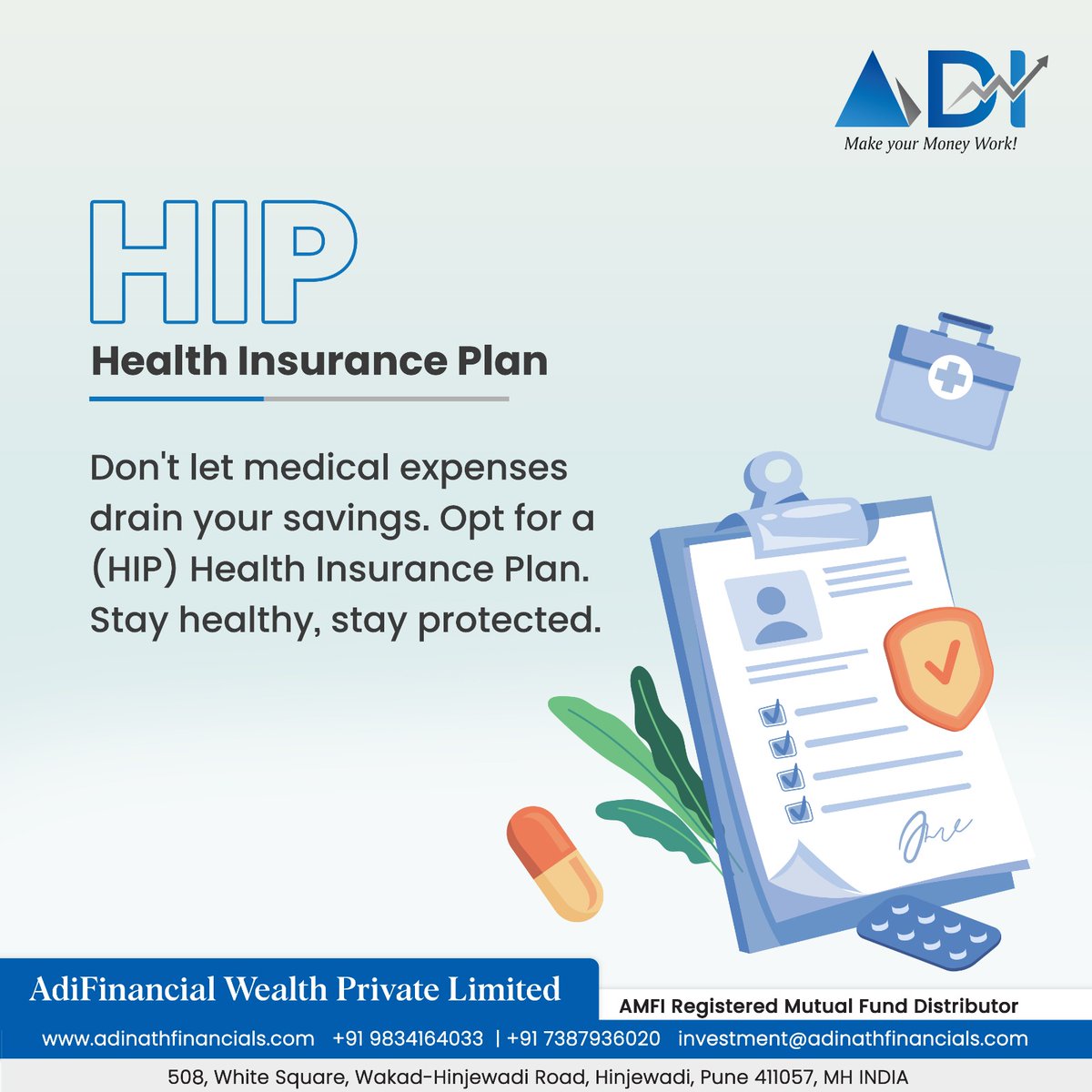 ADI
Make your Money Work!

HIP
Health Insurance Plan

Don't let medical expenses drain your savings. Opt for a (HIP) Health Insurance Plan. Stay healthy, stay protected.

AdiFinancial Wealth Private Limited
AMFI Registered Mutual Fund Distributor
www.adinathfinancials.com +91 9834164033 | +91 7387936020 investment@adinathfinancials.com
508, White Square, Wakad-Hinjewadi Road, Hinjewadi, Pune 411057, MH INDIA